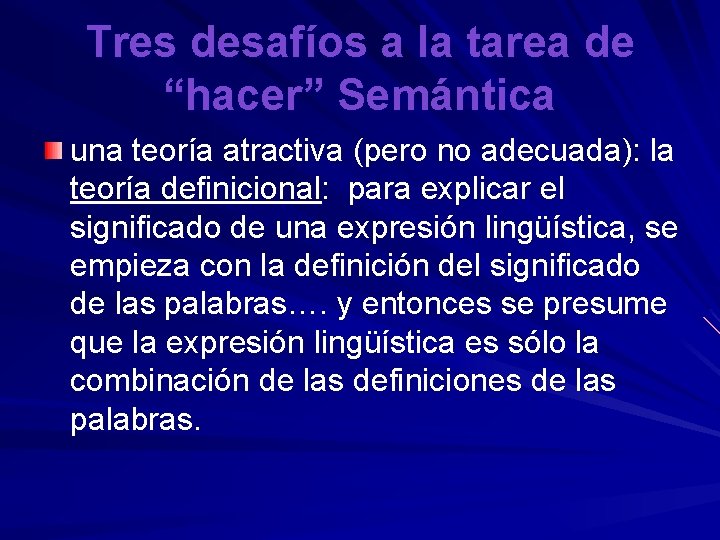 Tres desafíos a la tarea de “hacer” Semántica

una teoría atractiva (pero no adecuada): la teoría definicional: para explicar el significado de una expresión lingüística, se empieza con la definición del significado de las palabras…. y entonces se presume que la expresión lingüística es sólo la combinación de las definiciones de las palabras.